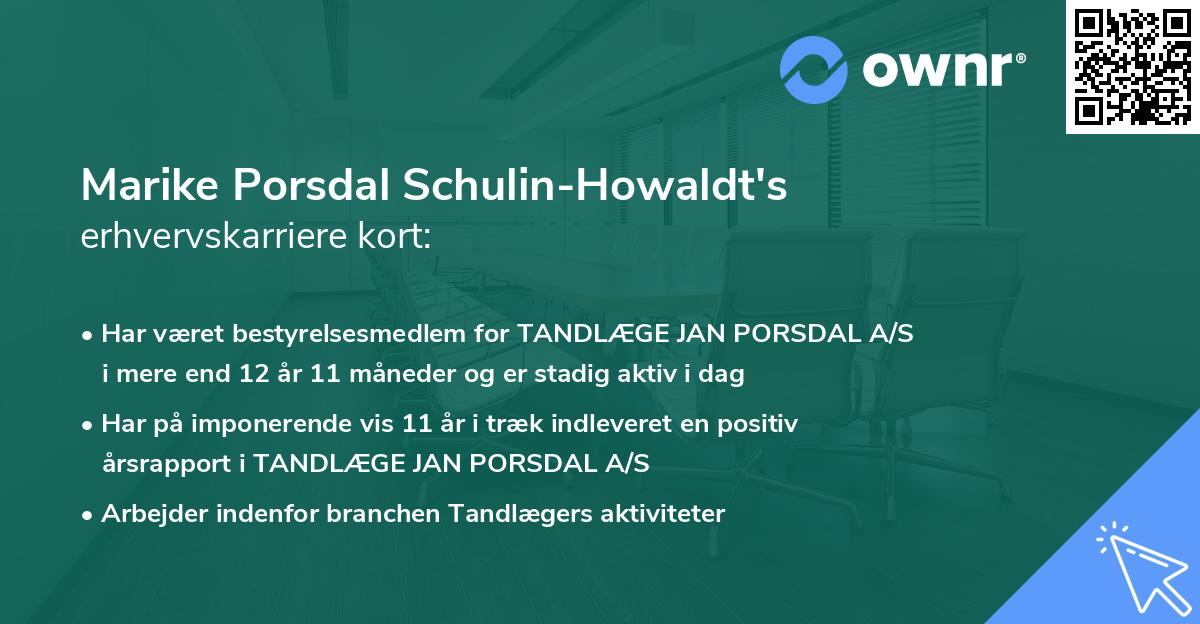 ownr®

Marike Porsdal Schulin-Howaldt's
erhvervskarriere kort:

• Har været bestyrelsesmedlem for TANDLÆGE JAN PORSDAL A/S i mere end 12 år 11 måneder og er stadig aktiv i dag

• Har på imponerende vis 11 år i træk indleveret en positiv årsrapport i TANDLÆGE JAN PORSDAL A/S

• Arbejder indenfor branchen Tandlægers aktiviteter